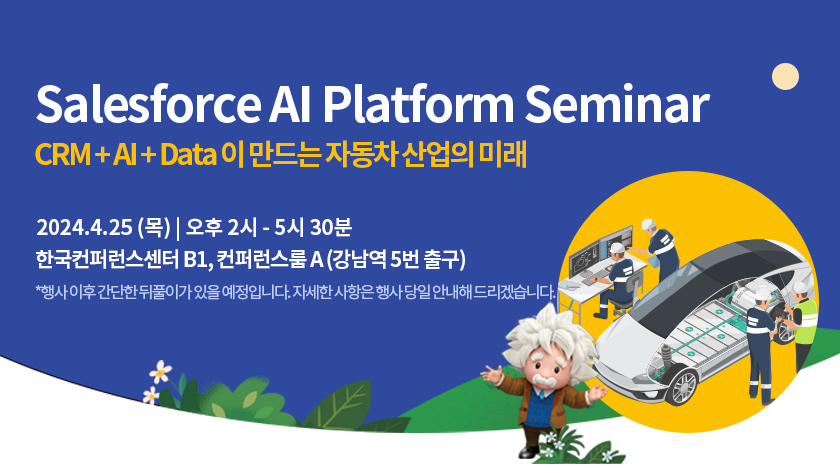 Salesforce AI Platform Seminar
CRM + AI + Data 이 만드는 자동차 산업의 미래

2024.4.25 (목) | 오후 2시 - 5시 30분
한국컨퍼런스센터 B1, 컨퍼런스룸 A (강남역 5번 출구)
*행사 이후 간단한 뒤풀이가 있을 예정입니다. 자세한 사항은 행사 당일 안내해 드리겠습니다.